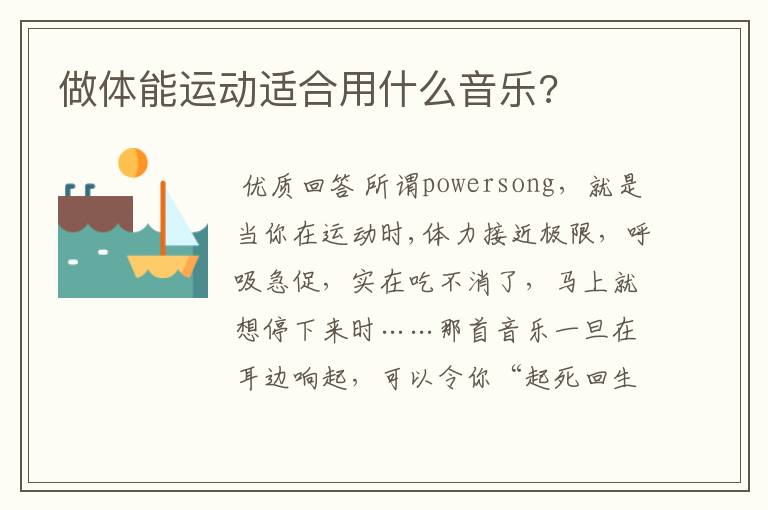 做体能运动适合用什么音乐?

优质回答 所谓powersong，就是当你在运动时,体力接近极限，呼吸急促，实在吃不消了，马上就想停下来时……那首音乐一旦在耳边响起，可以令你“起死回生